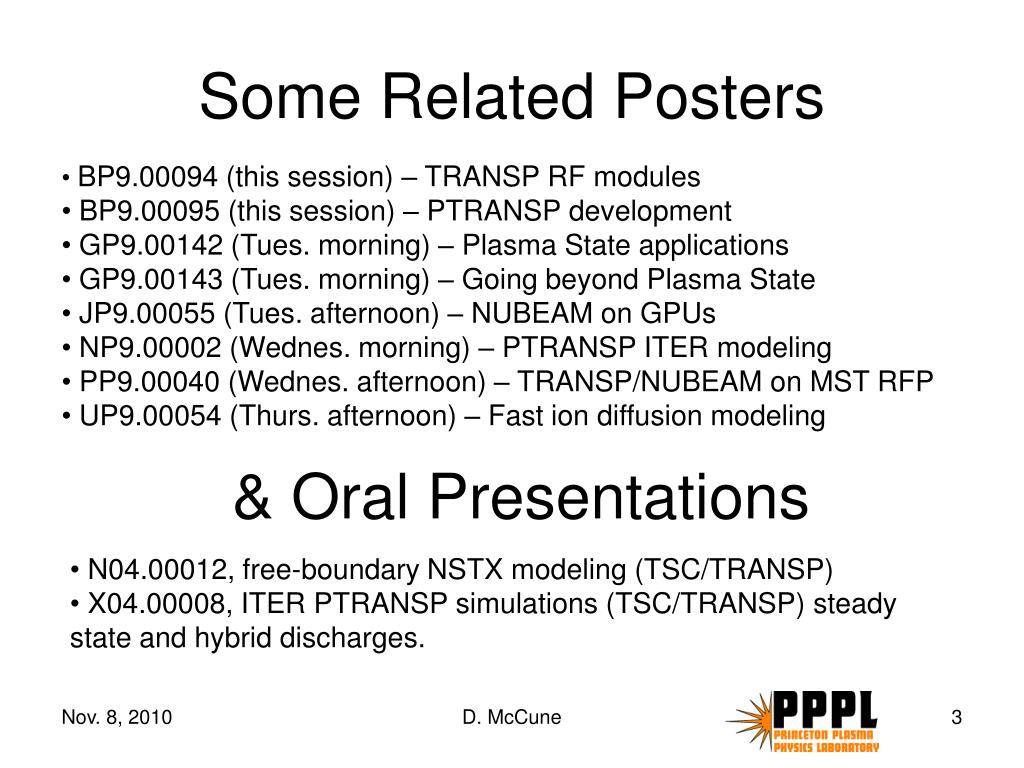 Some Related Posters

• BP9.00094 (this session) – TRANSP RF modules
• BP9.00095 (this session) – PTRANSP development
• GP9.00142 (Tues. morning) – Plasma State applications
• GP9.00143 (Tues. morning) – Going beyond Plasma State
• JP9.00055 (Tues. afternoon) – NUBEAM on GPUs
• NP9.00002 (Wednes. morning) – PTRANSP ITER modeling
• PP9.00040 (Wednes. afternoon) – TRANSP/NUBEAM on MST RFP
• UP9.00054 (Thurs. afternoon) – Fast ion diffusion modeling

& Oral Presentations

• N04.00012, free-boundary NSTX modeling (TSC/TRANSP)
• X04.00008, ITER PTRANSP simulations (TSC/TRANSP) steady state and hybrid discharges.

Nov. 8, 2010

D. McCune

PPPL PRINCETON PLASMA PHYSICS LABORATORY

3